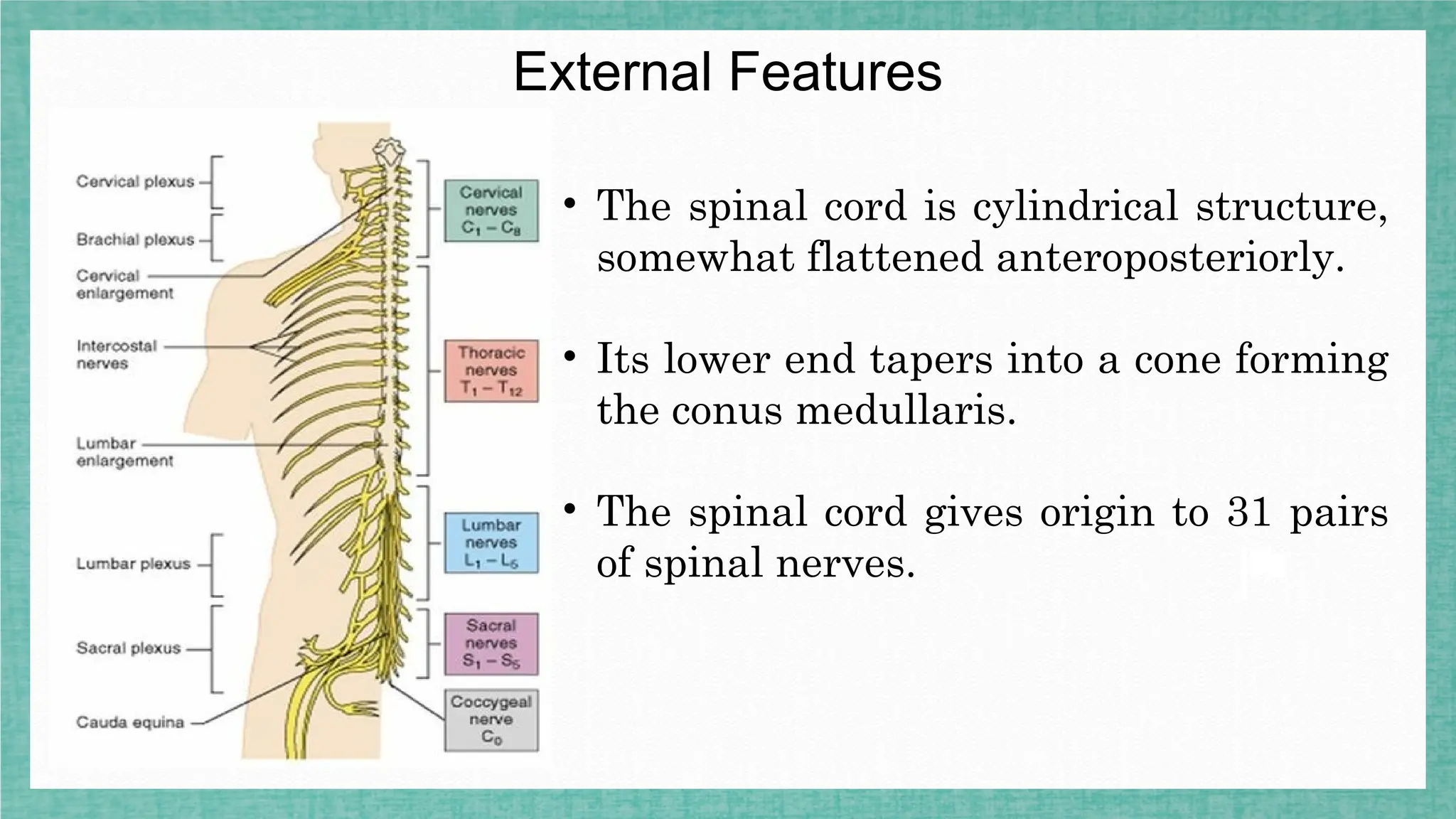 External Features

Cervical plexus

Brachial plexus

Cervical enlargement

Intercostal nerves

Lumbar enlargement

Lumbar plexus

Sacral plexus

Cauda equina

Cervical nerves $C_1 - C_8$

Thoracic nerves $T_1 - T_{12}$

Lumbar nerves $L_1 - L_5$

Sacral nerves $S_1 - S_5$

Coccygeal nerve $C_0$

• The spinal cord is cylindrical structure, somewhat flattened anteroposteriorly.

• Its lower end tapers into a cone forming the conus medullaris.

• The spinal cord gives origin to 31 pairs of spinal nerves.